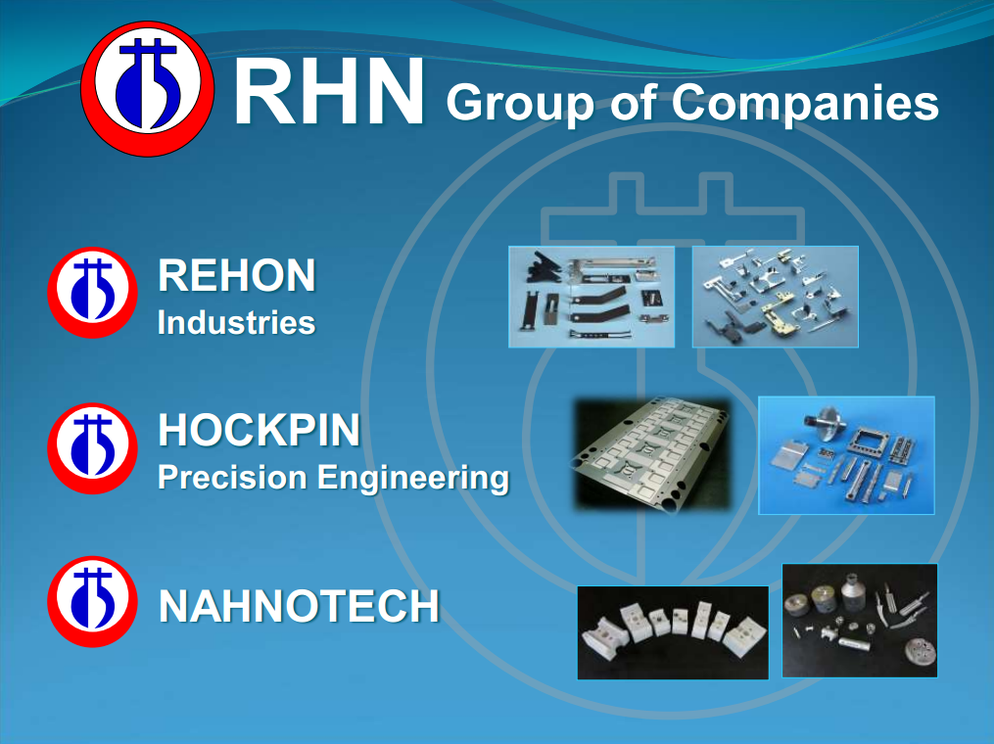 RHN Group of Companies

REHON
Industries

HOCKPIN
Precision Engineering

NAHNOTECH